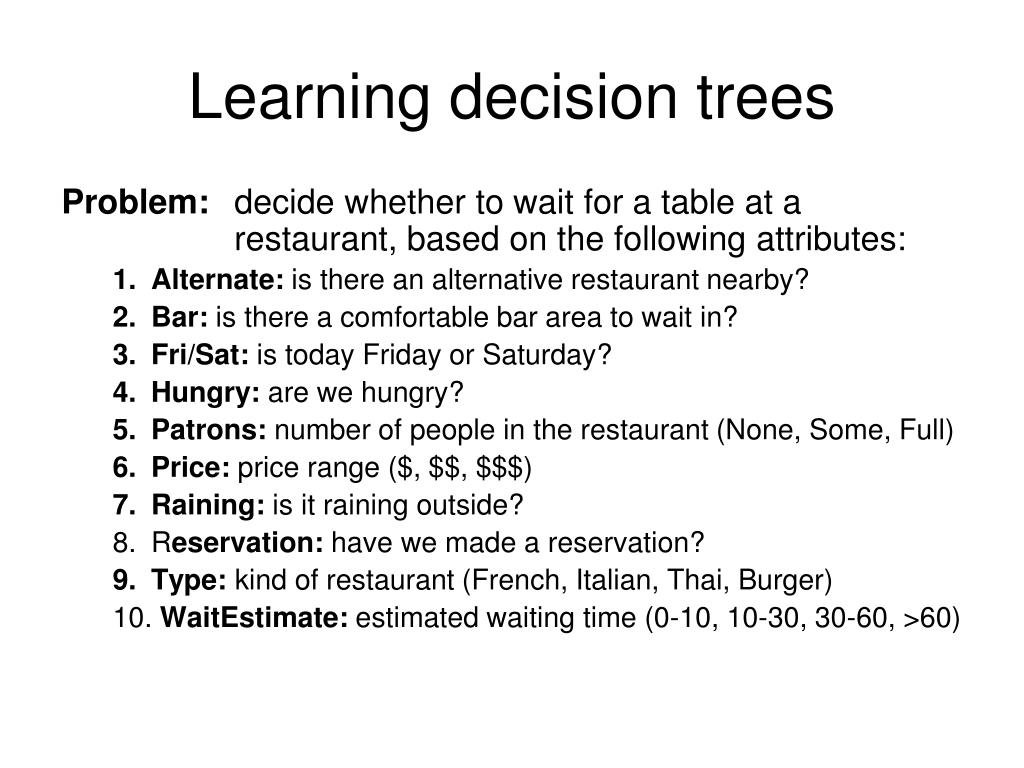 Learning decision trees

Problem: decide whether to wait for a table at a restaurant, based on the following attributes:

1. Alternate: is there an alternative restaurant nearby?
2. Bar: is there a comfortable bar area to wait in?
3. Fri/Sat: is today Friday or Saturday?
4. Hungry: are we hungry?
5. Patrons: number of people in the restaurant (None, Some, Full)
6. Price: price range (\$, \$\$, \$\$\$)
7. Raining: is it raining outside?
8. Reservation: have we made a reservation?
9. Type: kind of restaurant (French, Italian, Thai, Burger)
10. WaitEstimate: estimated waiting time (0-10, 10-30, 30-60, >60)